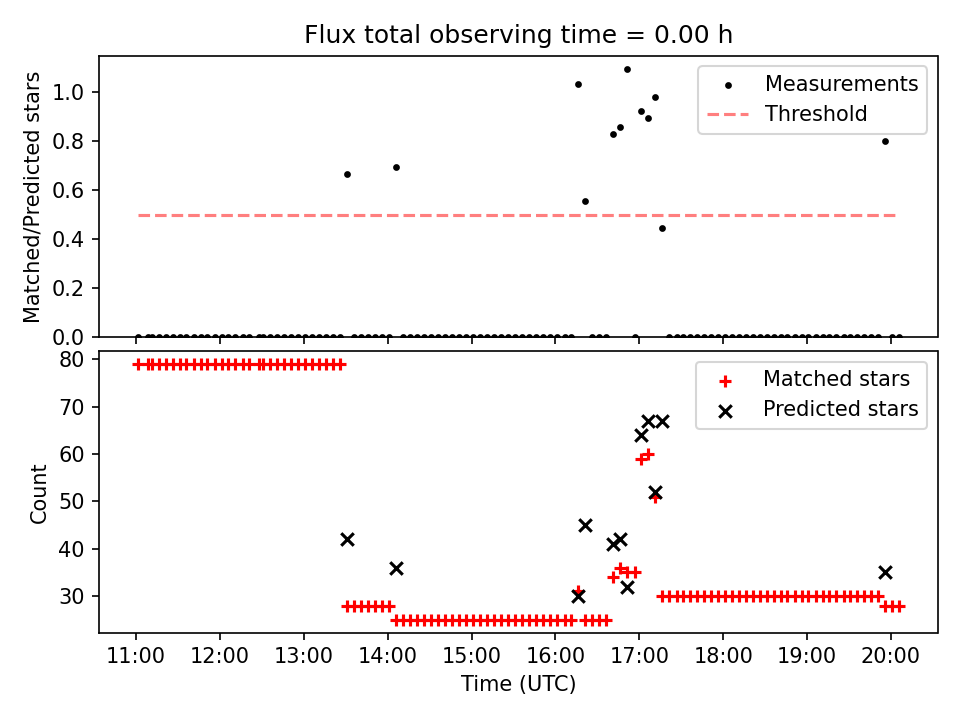 Flux total observing time = 0.00 h

Matched/Predicted stars

1.0
0.8
0.6
0.4
0.2
0.0

Measurements
Threshold

Count

80
70
60
50
40
30

Matched stars
Predicted stars

11:00
12:00
13:00
14:00
15:00
16:00
17:00
18:00
19:00
20:00

Time (UTC)